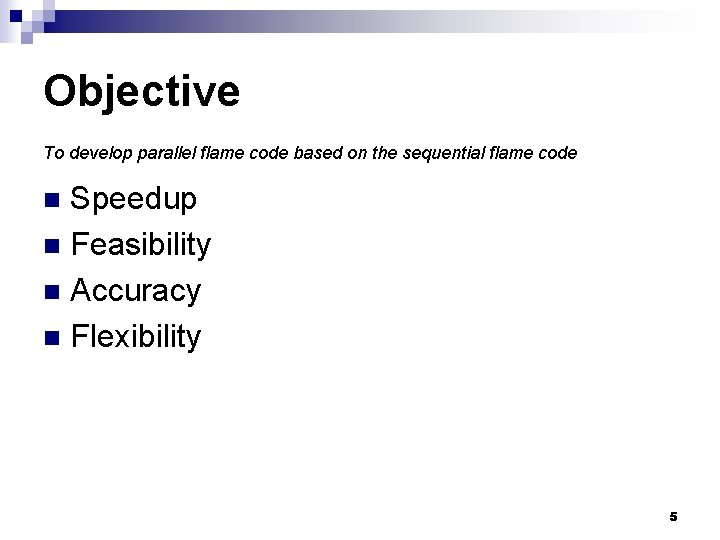 Objective

To develop parallel flame code based on the sequential flame code

- Speedup
- Feasibility
- Accuracy
- Flexibility

5